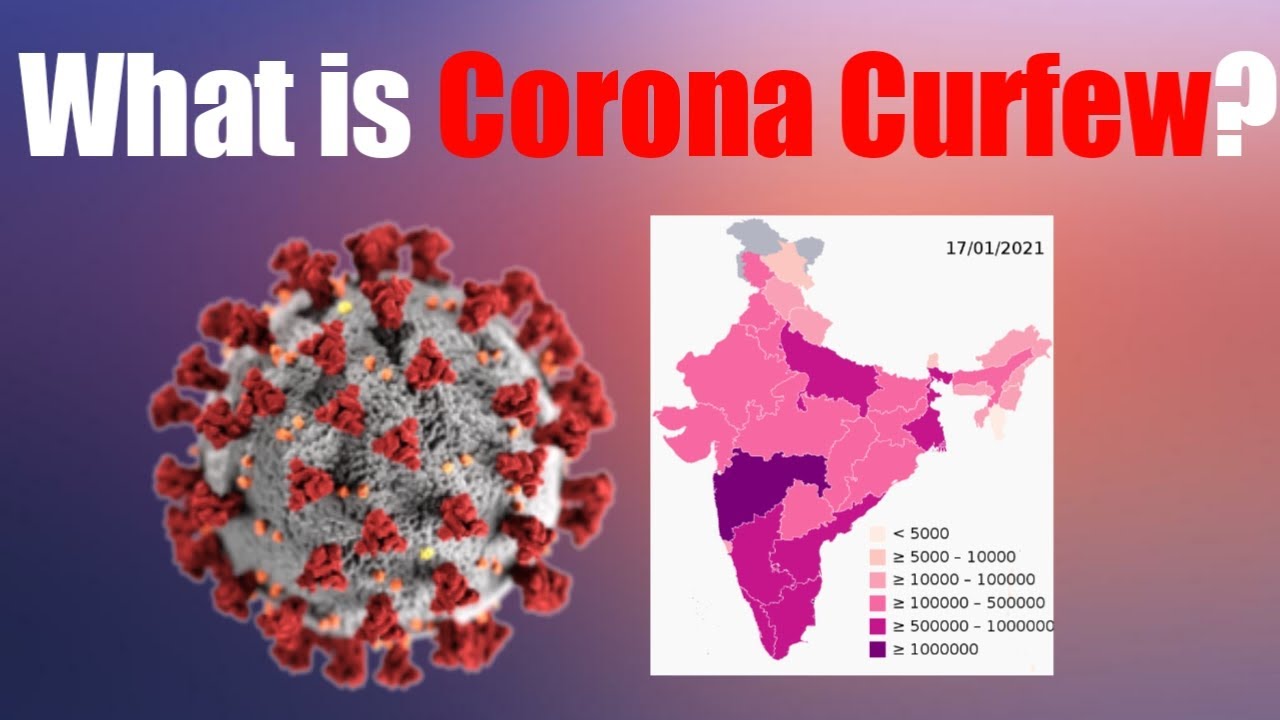 What is Corona Curfew?

17/01/2021

< 5000
≥ 5000 – 10000
≥ 10000 – 100000
≥ 100000 – 500000
≥ 500000 – 1000000
≥ 1000000